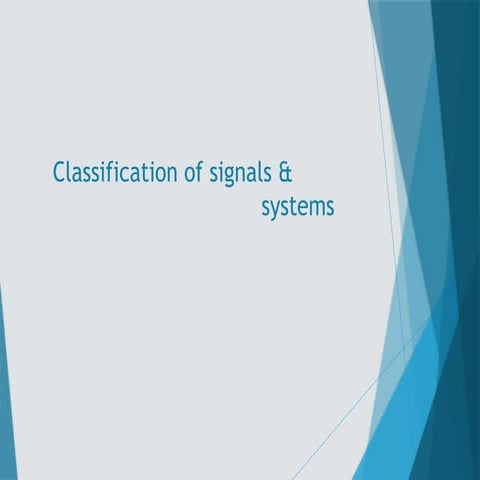 Classification of signals & systems